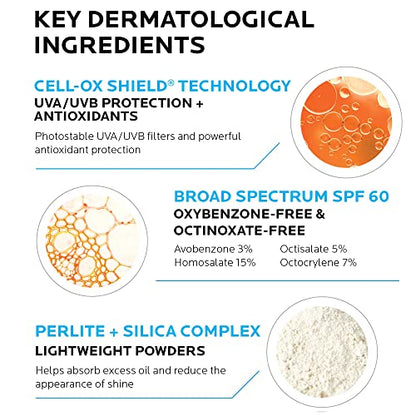 KEY DERMATOLOGICAL INGREDIENTS

CELL-OX SHIELD® TECHNOLOGY
UVA/UVB PROTECTION + ANTIOXIDANTS
Photostable UVA/UVB filters and powerful antioxidant protection

BROAD SPECTRUM SPF 60
OXYBENZONE-FREE & OCTINOXATE-FREE
Avobenzone 3%
Homosalate 15%
Octisalate 5%
Octocrylene 7%

PERLITE + SILICA COMPLEX
LIGHTWEIGHT POWDERS
Helps absorb excess oil and reduce the appearance of shine